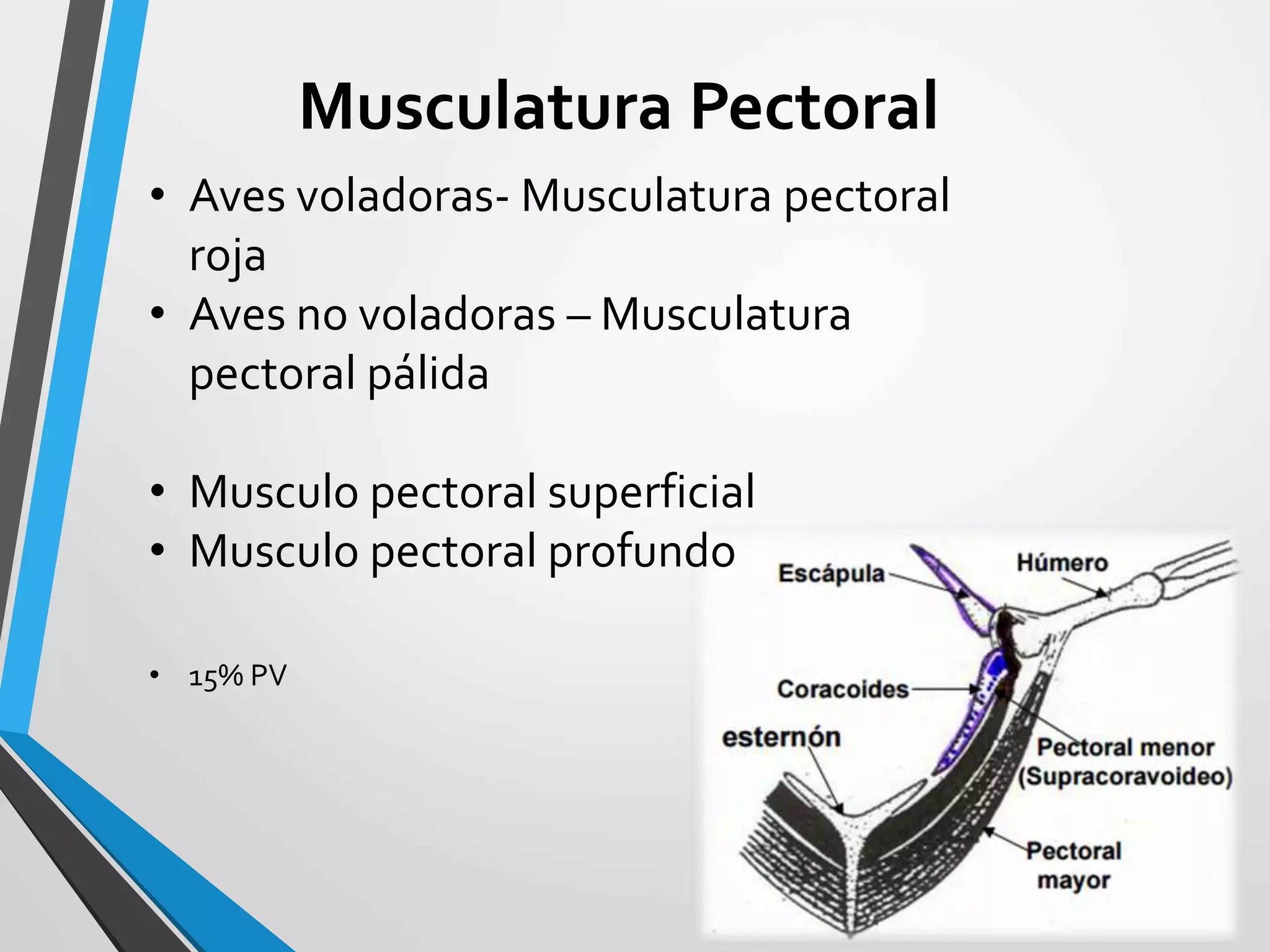 Musculatura Pectoral

• Aves voladoras- Musculatura pectoral roja
• Aves no voladoras – Musculatura pectoral pálida

• Musculo pectoral superficial
• Musculo pectoral profundo

• 15% PV

Escápula

Húmero

Coracoides

esternón

Pectoral menor (Supracoravoideo)

Pectoral mayor